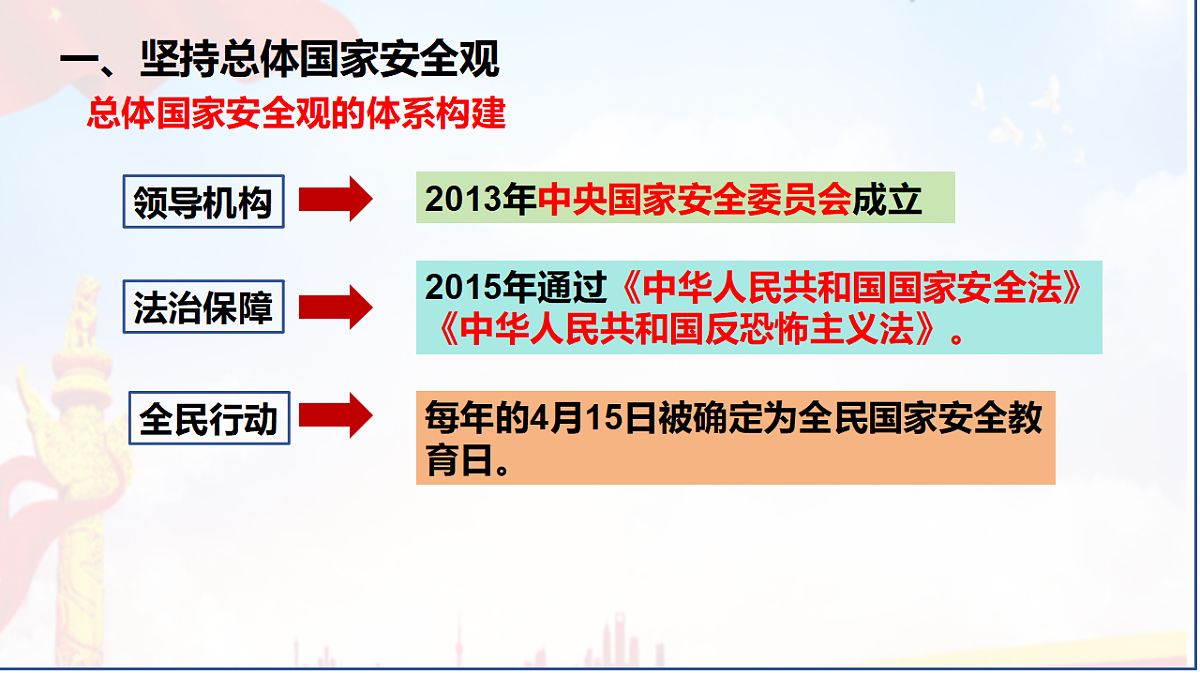 一、坚持总体国家安全观

总体国家安全观的体系构建

领导机构

2013年中央国家安全委员会成立

法治保障

2015年通过《中华人民共和国国家安全法》《中华人民共和国反恐怖主义法》。

全民行动

每年的4月15日被确定为全民国家安全教育日。